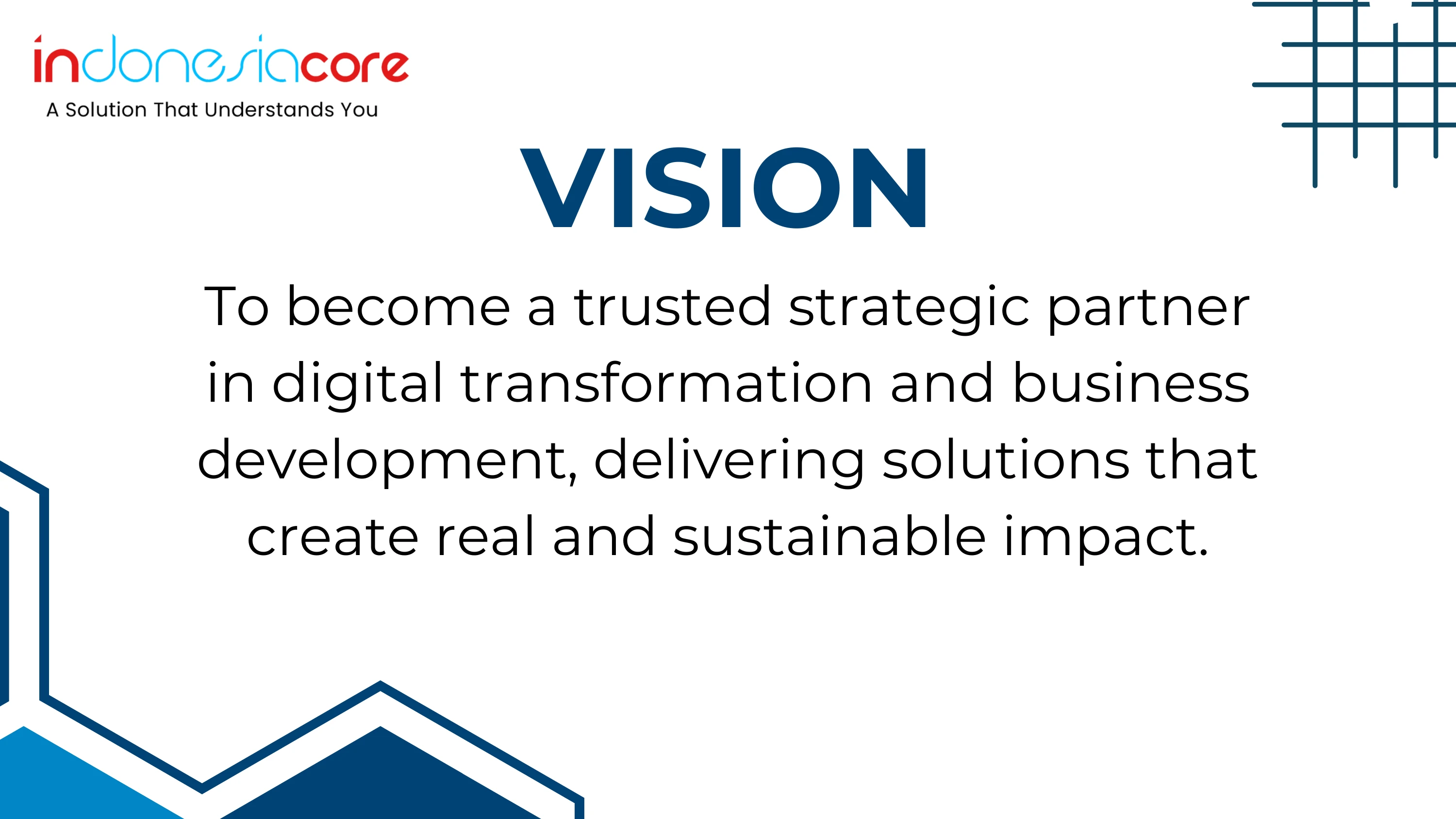 indonesiacore
A Solution That Understands You

VISION

To become a trusted strategic partner in digital transformation and business development, delivering solutions that create real and sustainable impact.